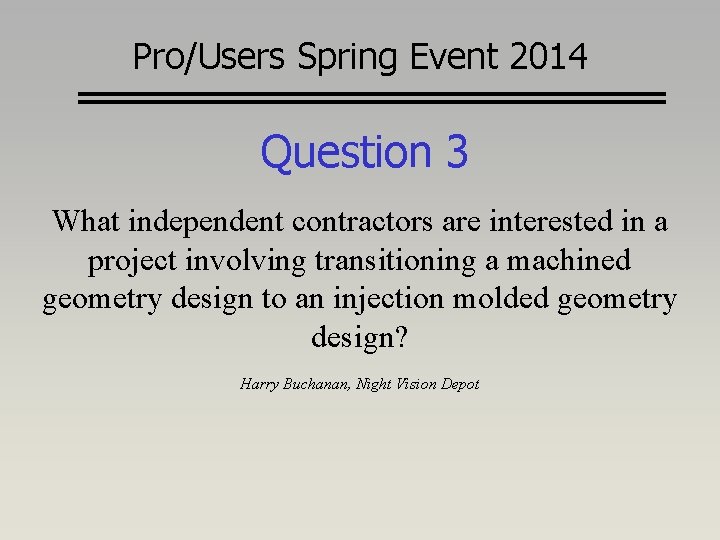 Pro/Users Spring Event 2014

Question 3

What independent contractors are interested in a project involving transitioning a machined geometry design to an injection molded geometry design?

Harry Buchanan, Night Vision Depot